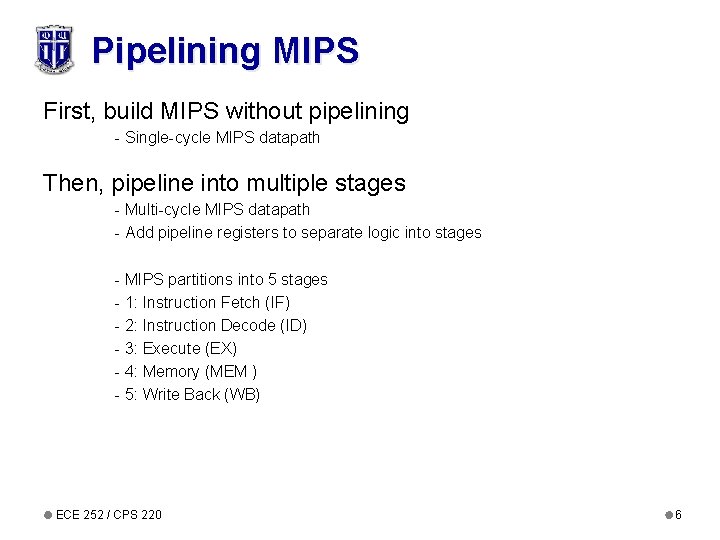 Pipelining MIPS

First, build MIPS without pipelining
- Single-cycle MIPS datapath

Then, pipeline into multiple stages
- Multi-cycle MIPS datapath
- Add pipeline registers to separate logic into stages

- MIPS partitions into 5 stages
- 1: Instruction Fetch (IF)
- 2: Instruction Decode (ID)
- 3: Execute (EX)
- 4: Memory (MEM )
- 5: Write Back (WB)

ECE 252 / CPS 220

6